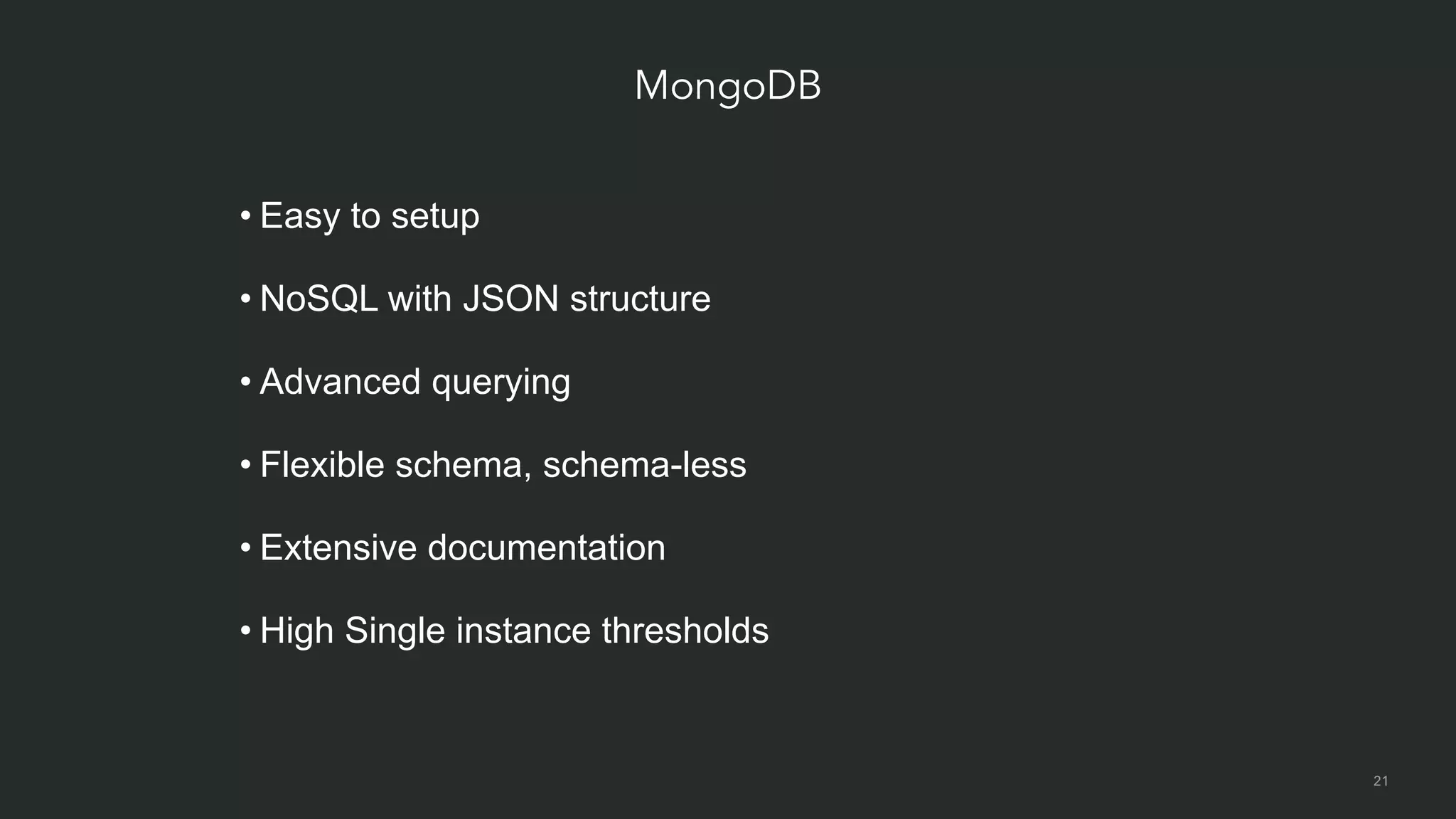 MongoDB

• Easy to setup

• NoSQL with JSON structure

• Advanced querying

• Flexible schema, schema-less

• Extensive documentation

• High Single instance thresholds

21